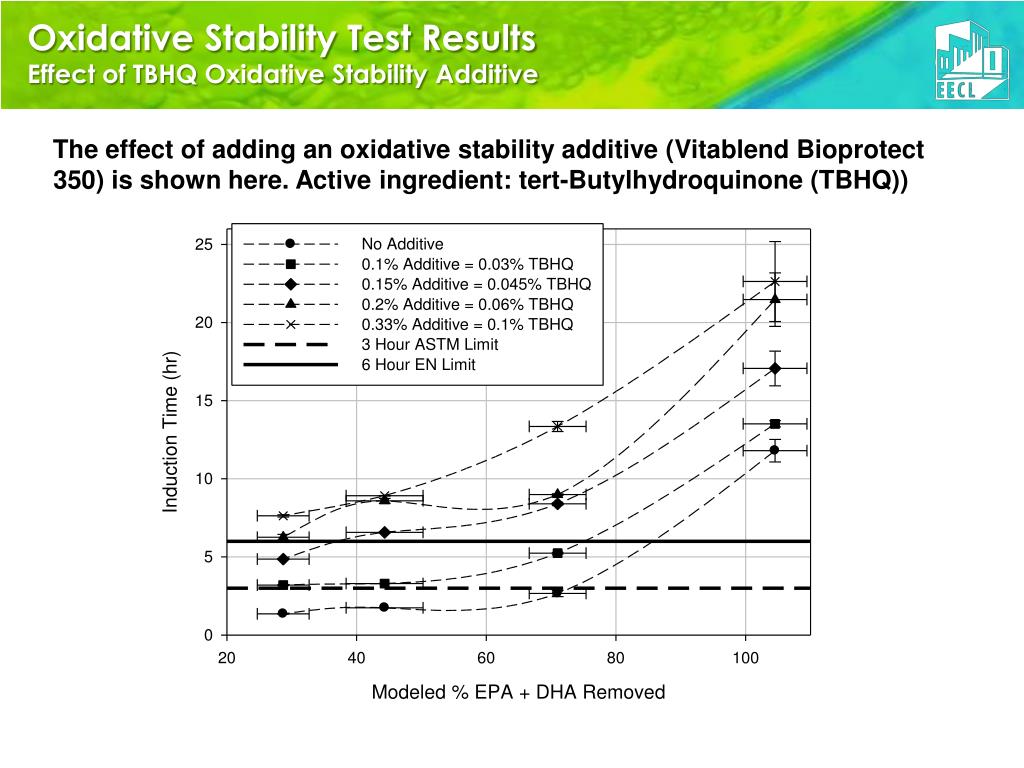 Oxidative Stability Test Results
Effect of TBHQ Oxidative Stability Additive

EECL

The effect of adding an oxidative stability additive (Vitablend Bioprotect 350) is shown here. Active ingredient: tert-Butylhydroquinone (TBHQ))

No Additive
0.1% Additive = 0.03% TBHQ
0.15% Additive = 0.045% TBHQ
0.2% Additive = 0.06% TBHQ
0.33% Additive = 0.1% TBHQ
3 Hour ASTM Limit
6 Hour EN Limit

Induction Time (hr)

25
20
15
10
5
0

20
40
60
80
100

Modeled % EPA + DHA Removed